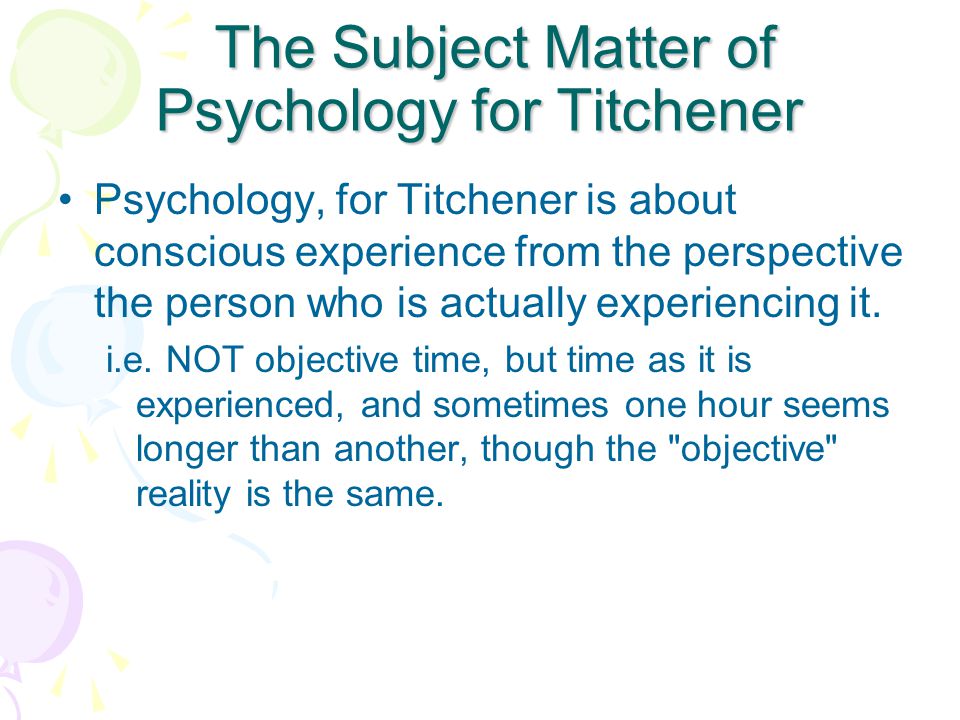 The Subject Matter of Psychology for Titchener

• Psychology, for Titchener is about conscious experience from the perspective the person who is actually experiencing it.

i.e. NOT objective time, but time as it is experienced, and sometimes one hour seems longer than another, though the "objective" reality is the same.